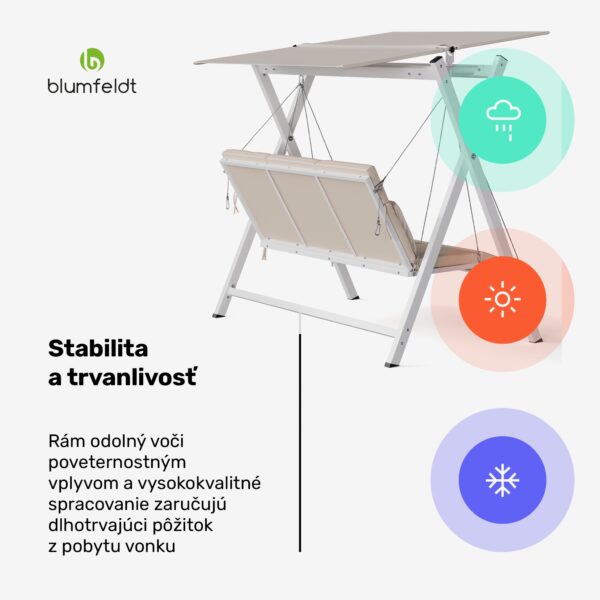 blumfeldt

Stabilita a trvanlivosť

Rám odolný voči poveternostným vplyvom a vysokokvalitné spracovanie zaručujú dlhotrvajúci pôžitok z pobytu vonku